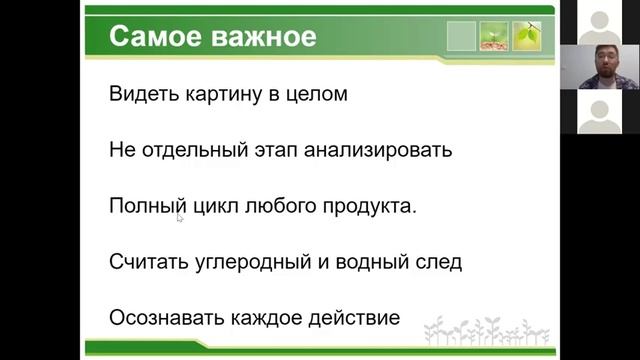 Самое важное

Видеть картину в целом

Не отдельный этап анализировать

Полный цикл любого продукта.

Считать углеродный и водный след

Осознавать каждое действие